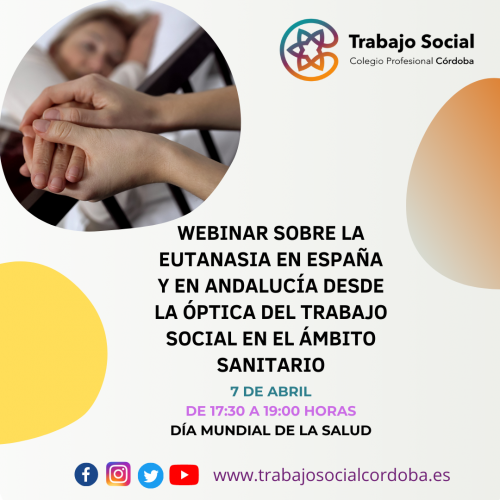 Trabajo Social
Colegio Profesional Córdoba

WEBINAR SOBRE LA EUTANASIA EN ESPAÑA Y EN ANDALUCÍA DESDE LA ÓPTICA DEL TRABAJO SOCIAL EN EL ÁMBITO SANITARIO

7 DE ABRIL
DE 17:30 A 19:00 HORAS
DÍA MUNDIAL DE LA SALUD

www.trabajosocialcordoba.es